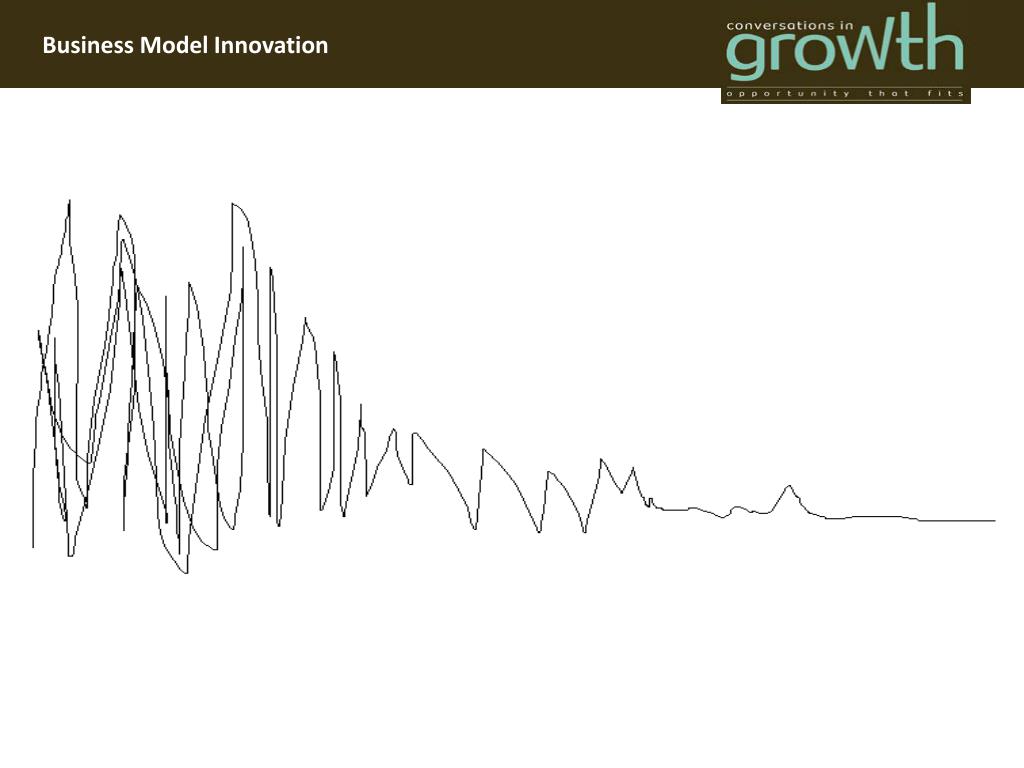 Business Model Innovation

conversations in growth
opportunity that fits